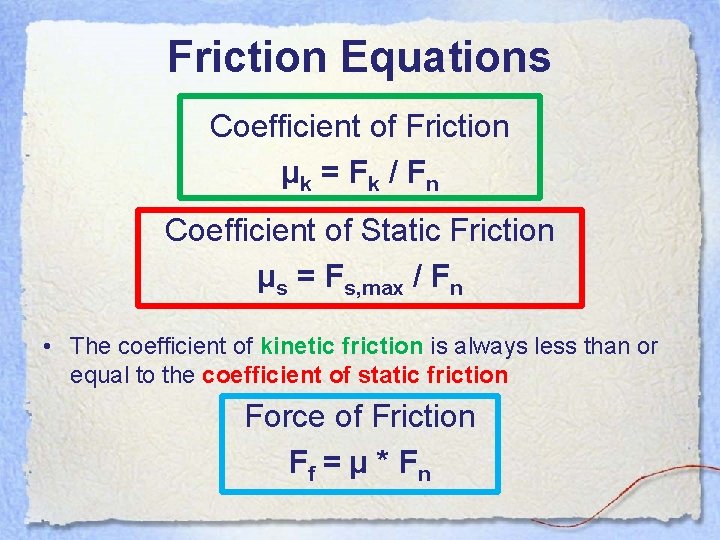 Friction Equations

Coefficient of Friction

$\mu_k = F_k / F_n$

Coefficient of Static Friction

$\mu_s = F_{s,max} / F_n$

• The coefficient of kinetic friction is always less than or equal to the coefficient of static friction

Force of Friction

$F_f = \mu * F_n$